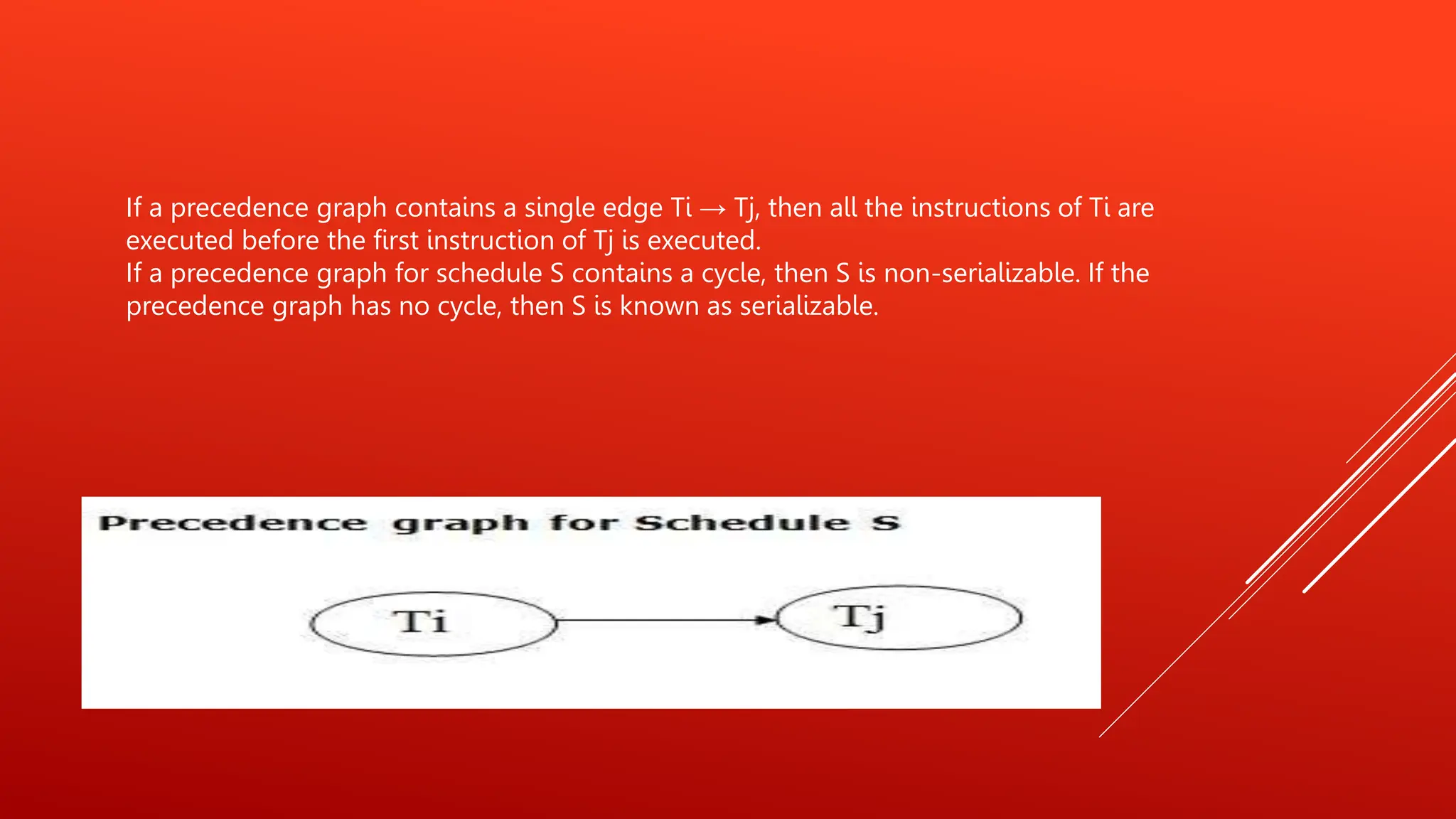 If a precedence graph contains a single edge Ti → Tj, then all the instructions of Ti are executed before the first instruction of Tj is executed.
If a precedence graph for schedule S contains a cycle, then S is non-serializable. If the precedence graph has no cycle, then S is known as serializable.

Precedence graph for Schedule S

Ti

Tj